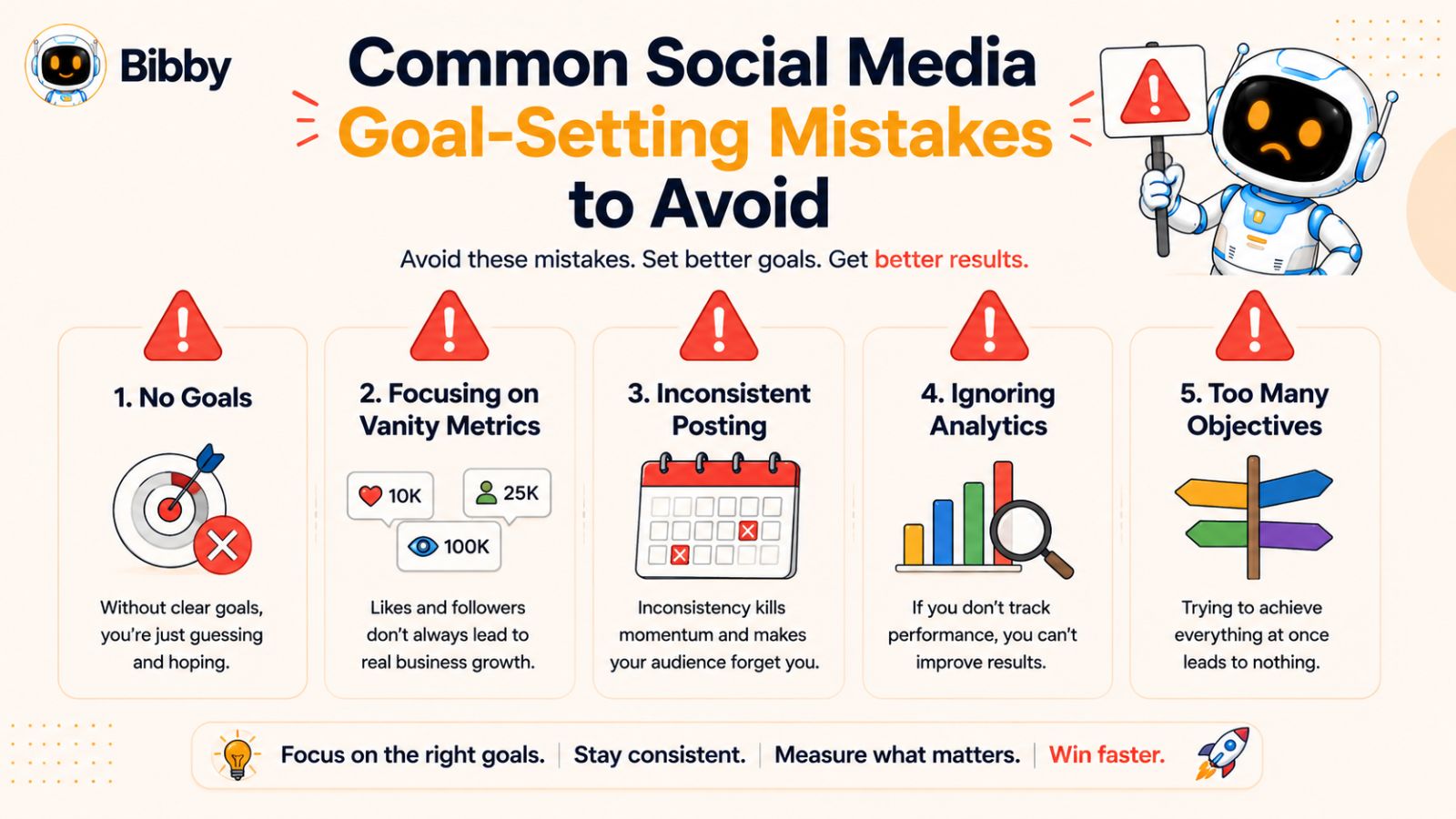 Bibby

Common Social Media Goal-Setting Mistakes to Avoid

Avoid these mistakes. Set better goals. Get better results.

1. No Goals

Without clear goals, you're just guessing and hoping.

2. Focusing on Vanity Metrics

10K

25K

100K

Likes and followers don't always lead to real business growth.

3. Inconsistent Posting

Inconsistency kills momentum and makes your audience forget you.

4. Ignoring Analytics

If you don't track performance, you can't improve results.

5. Too Many Objectives

Trying to achieve everything at once leads to nothing.

Focus on the right goals. | Stay consistent. | Measure what matters. | Win faster.